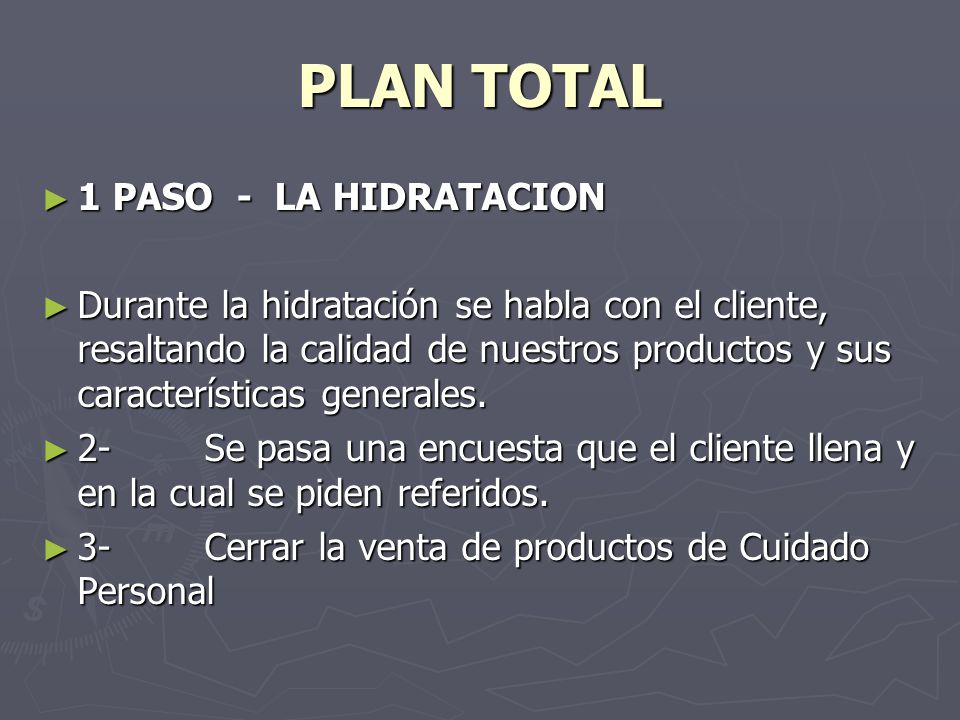 PLAN TOTAL

► 1 PASO - LA HIDRATACION

► Durante la hidratación se habla con el cliente, resaltando la calidad de nuestros productos y sus características generales.

► 2- Se pasa una encuesta que el cliente llena y en la cual se piden referidos.

► 3- Cerrar la venta de productos de Cuidado Personal